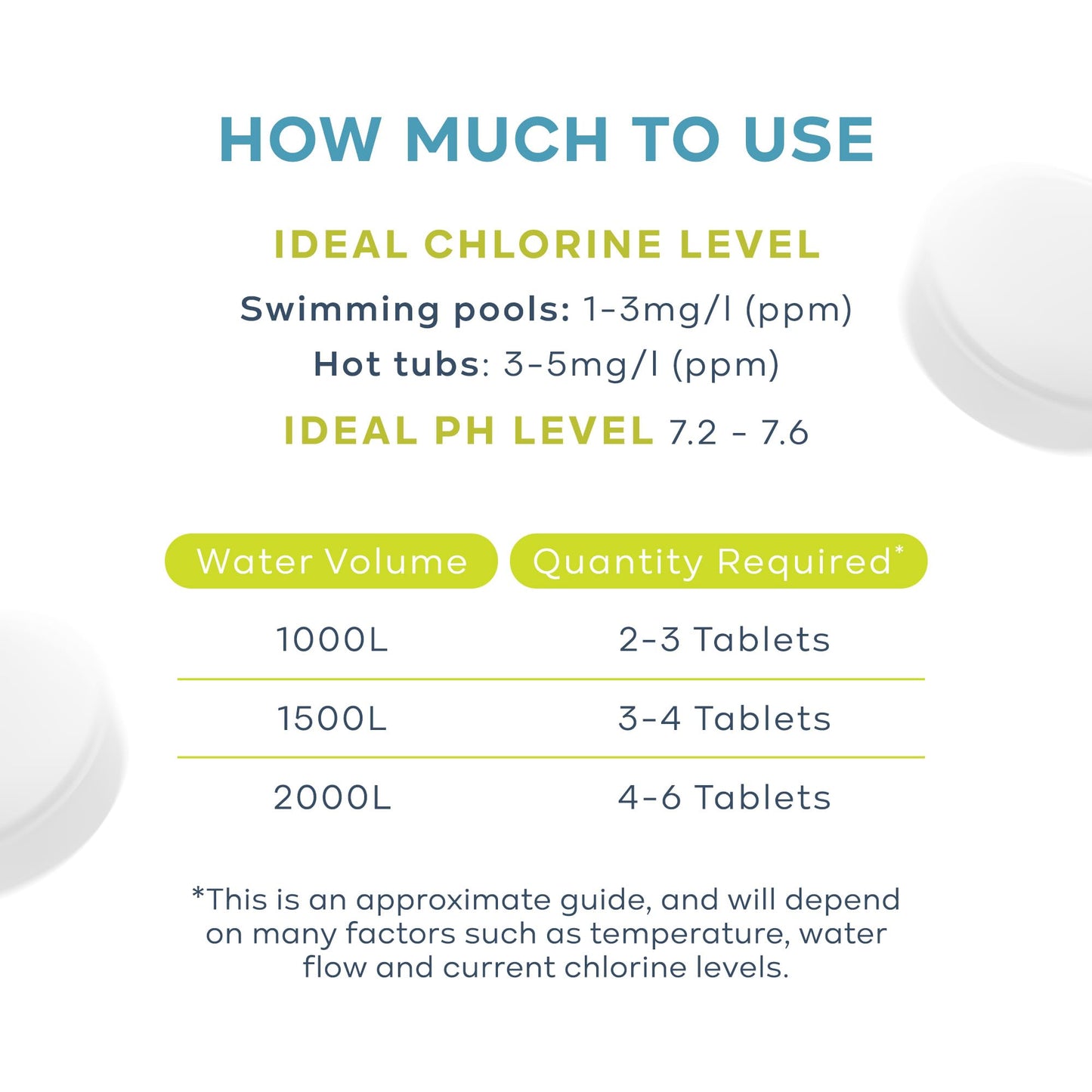 HOW MUCH TO USE

IDEAL CHLORINE LEVEL

Swimming pools: 1-3mg/l (ppm)

Hot tubs: 3-5mg/l (ppm)

IDEAL PH LEVEL 7.2 - 7.6

| Water Volume | Quantity Required* |
|---|---|
| 1000L | 2-3 Tablets |
| 1500L | 3-4 Tablets |
| 2000L | 4-6 Tablets |

*This is an approximate guide, and will depend on many factors such as temperature, water flow and current chlorine levels.